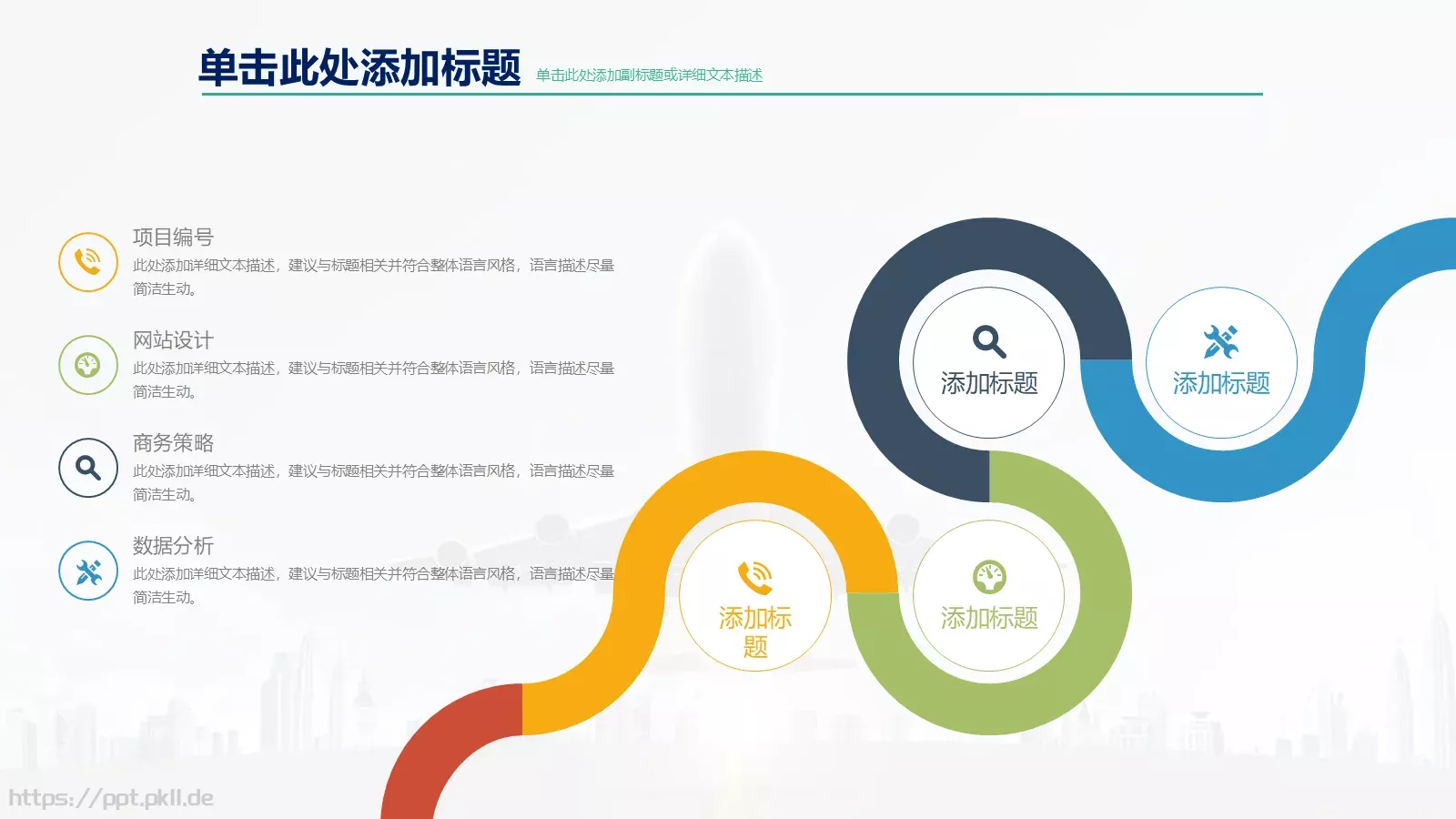 单击此处添加标题 单击此处添加副标题或详细文本描述

项目编号
此处添加详细文本描述，建议与标题相关并符合整体语言风格，语言描述尽量简洁生动。

网站设计
此处添加详细文本描述，建议与标题相关并符合整体语言风格，语言描述尽量简洁生动。

商务策略
此处添加详细文本描述，建议与标题相关并符合整体语言风格，语言描述尽量简洁生动。

数据分析
此处添加详细文本描述，建议与标题相关并符合整体语言风格，语言描述尽量简洁生动。

添加标题

添加标题

添加标题

添加标题

https://ppt.pkll.de